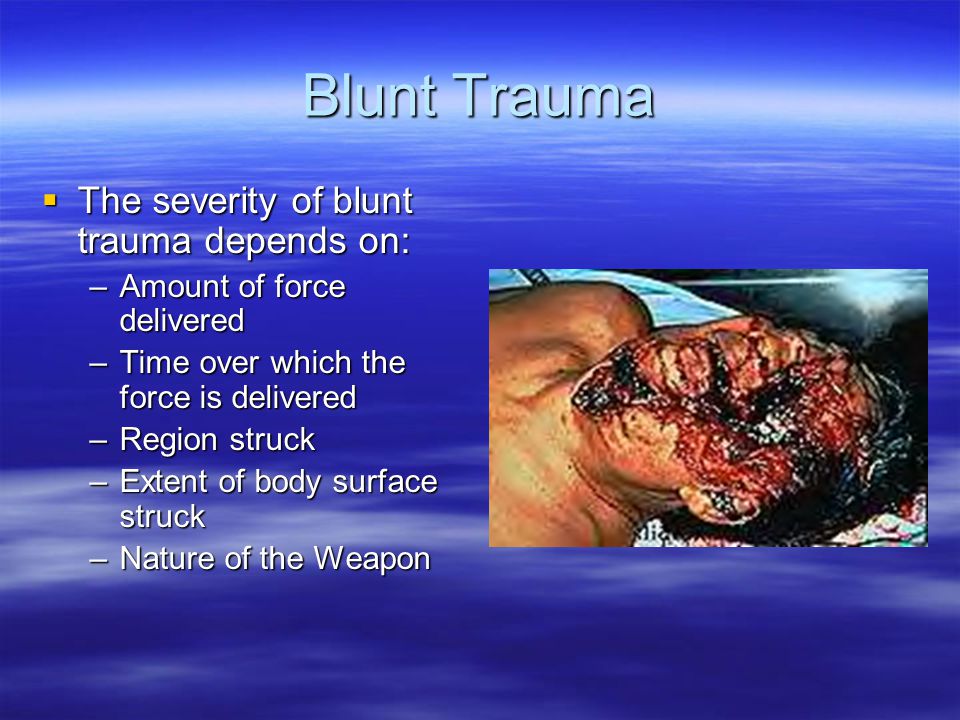 Blunt Trauma

▪ The severity of blunt trauma depends on:
– Amount of force delivered
– Time over which the force is delivered
– Region struck
– Extent of body surface struck
– Nature of the Weapon